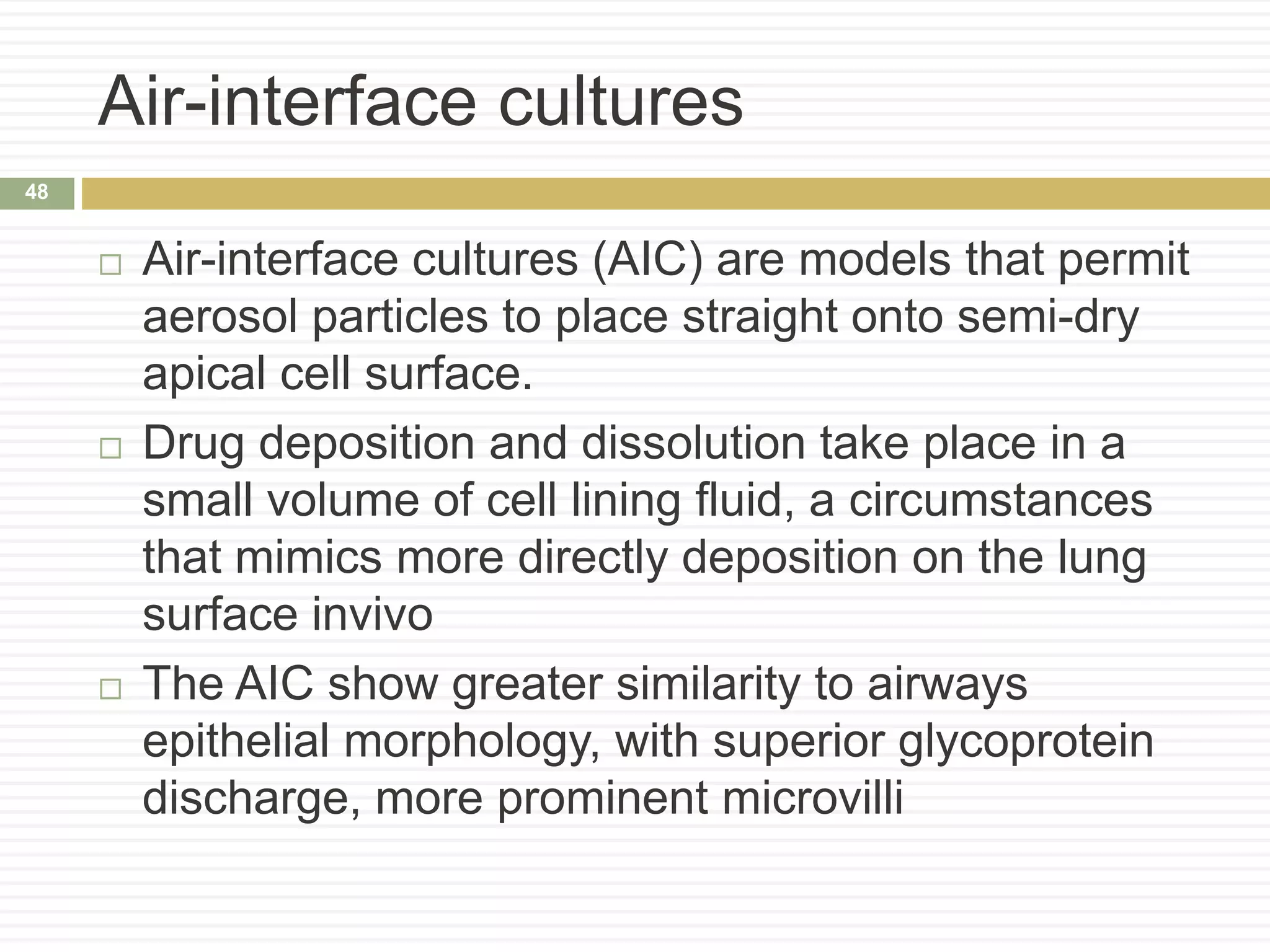 Air-interface cultures

48

□ Air-interface cultures (AIC) are models that permit aerosol particles to place straight onto semi-dry apical cell surface.

□ Drug deposition and dissolution take place in a small volume of cell lining fluid, a circumstances that mimics more directly deposition on the lung surface invivo

□ The AIC show greater similarity to airways epithelial morphology, with superior glycoprotein discharge, more prominent microvilli